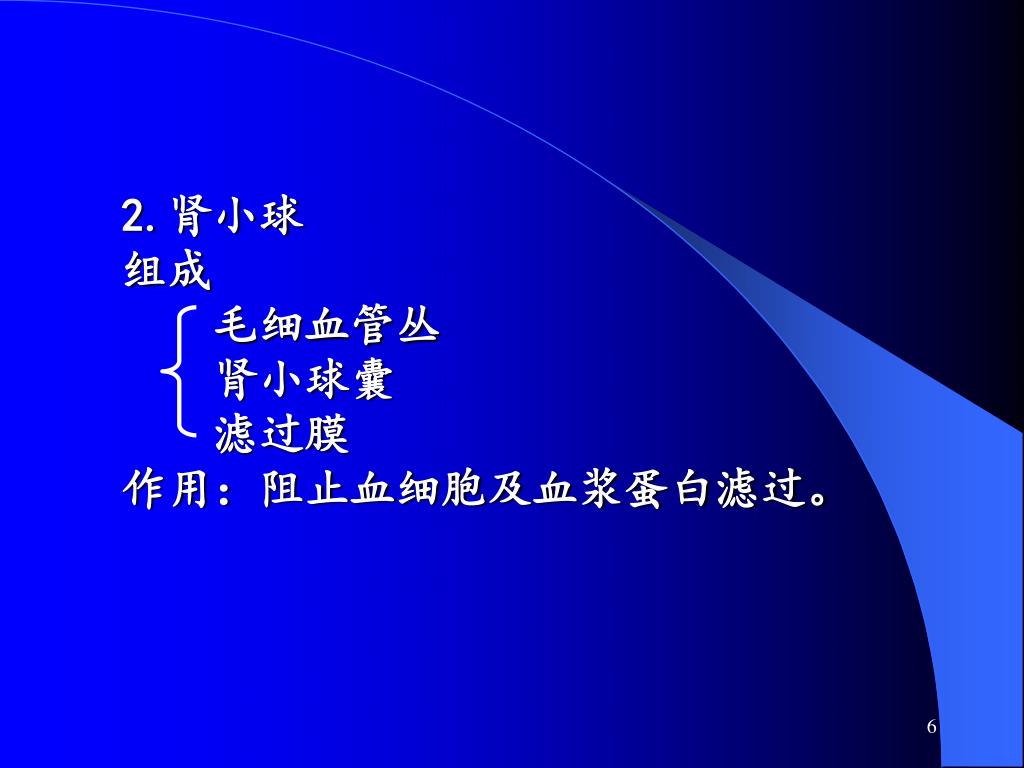 2. 肾小球
组成
毛细血管丛
肾小球囊
滤过膜
作用：阻止血细胞及血浆蛋白滤过。

6